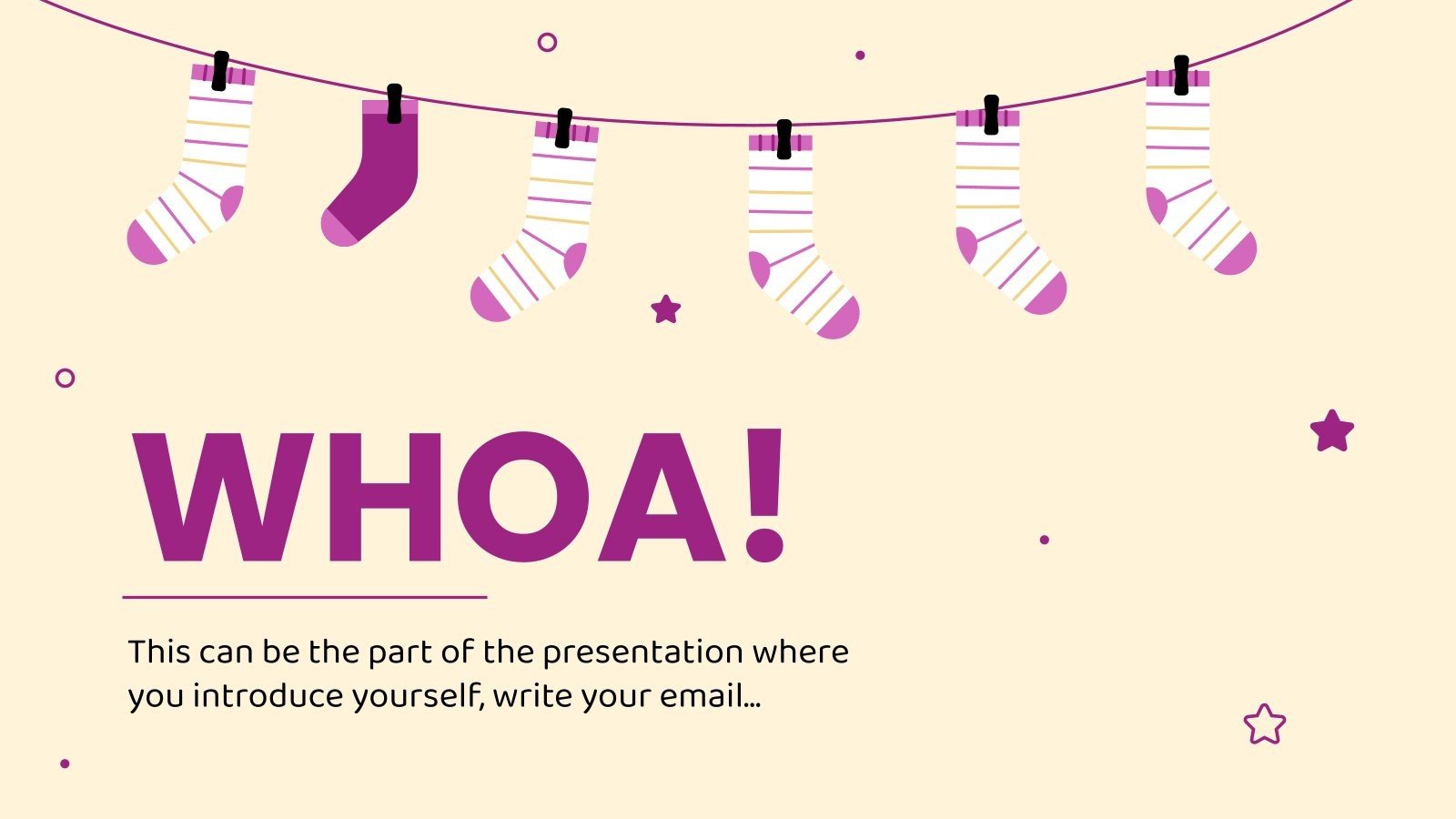 WHOA!

This can be the part of the presentation where you introduce yourself, write your email…